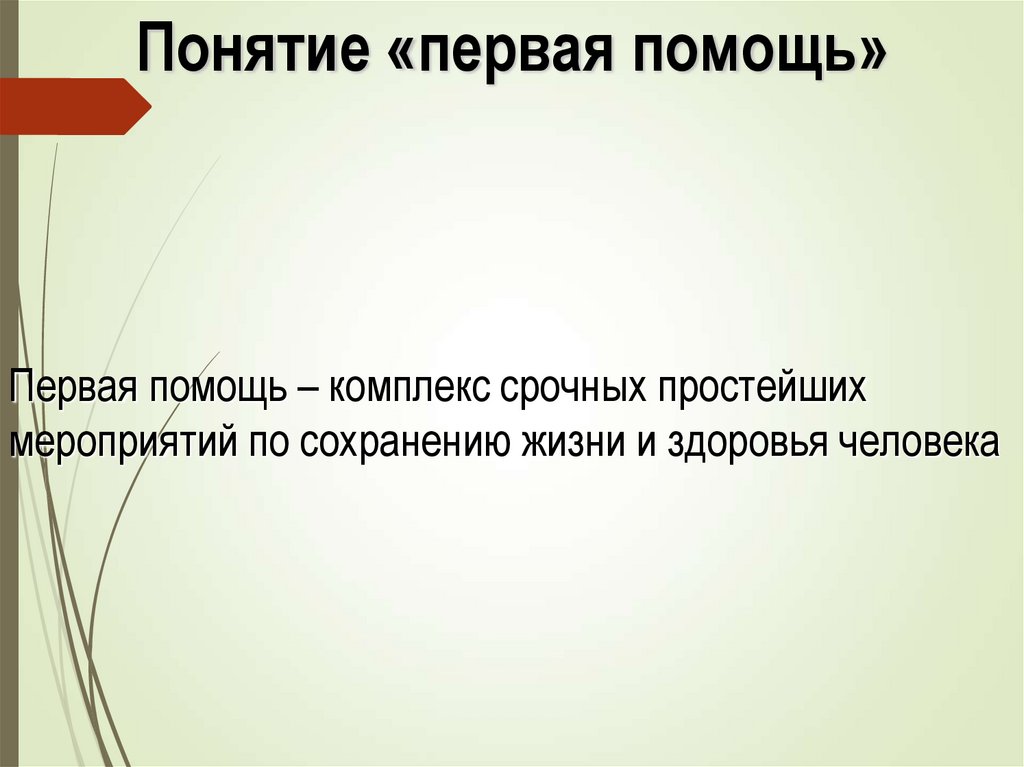 Понятие «первая помощь»

Первая помощь – комплекс срочных простейших мероприятий по сохранению жизни и здоровья человека